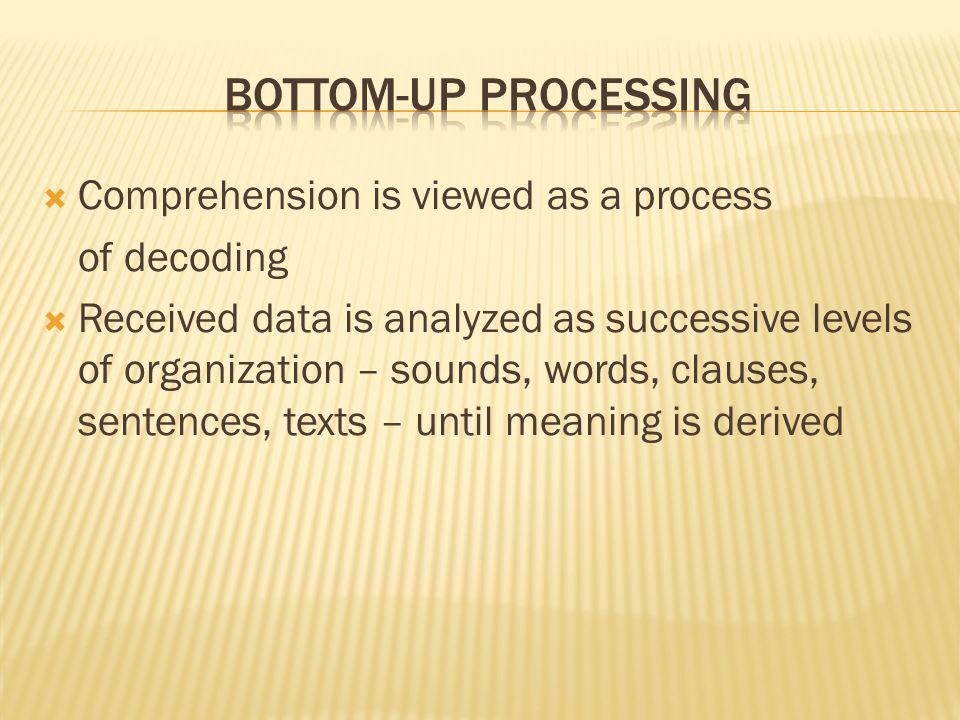 BOTTOM-UP PROCESSING

Comprehension is viewed as a process of decoding

Received data is analyzed as successive levels of organization – sounds, words, clauses, sentences, texts – until meaning is derived